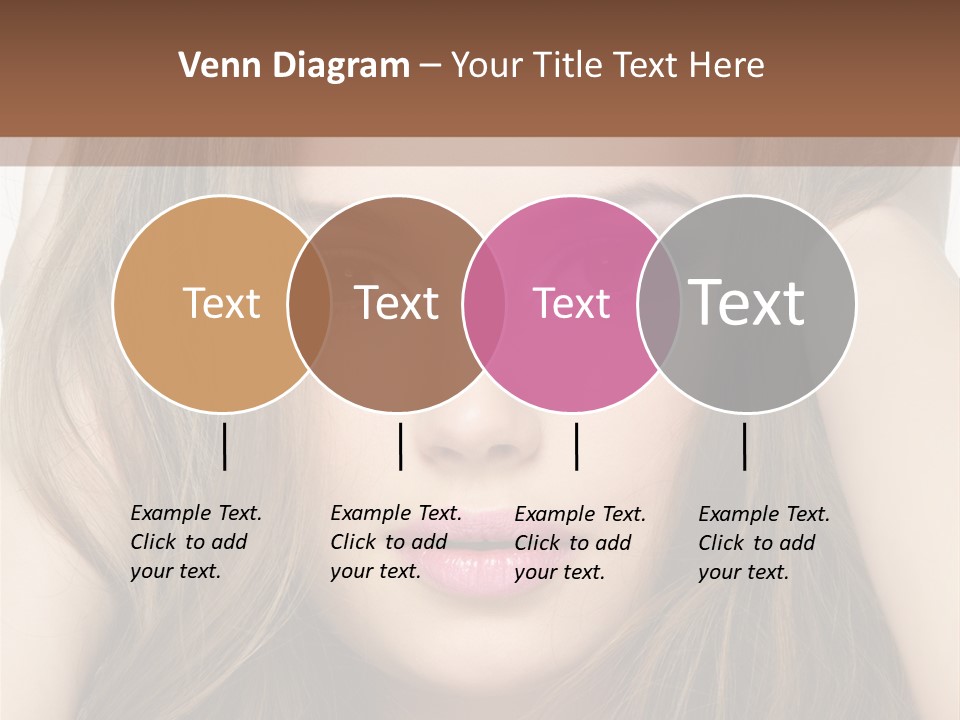 Venn Diagram – Your Title Text Here

Text

Text

Text

Text

Example Text. Click to add your text.

Example Text. Click to add your text.

Example Text. Click to add your text.

Example Text. Click to add your text.